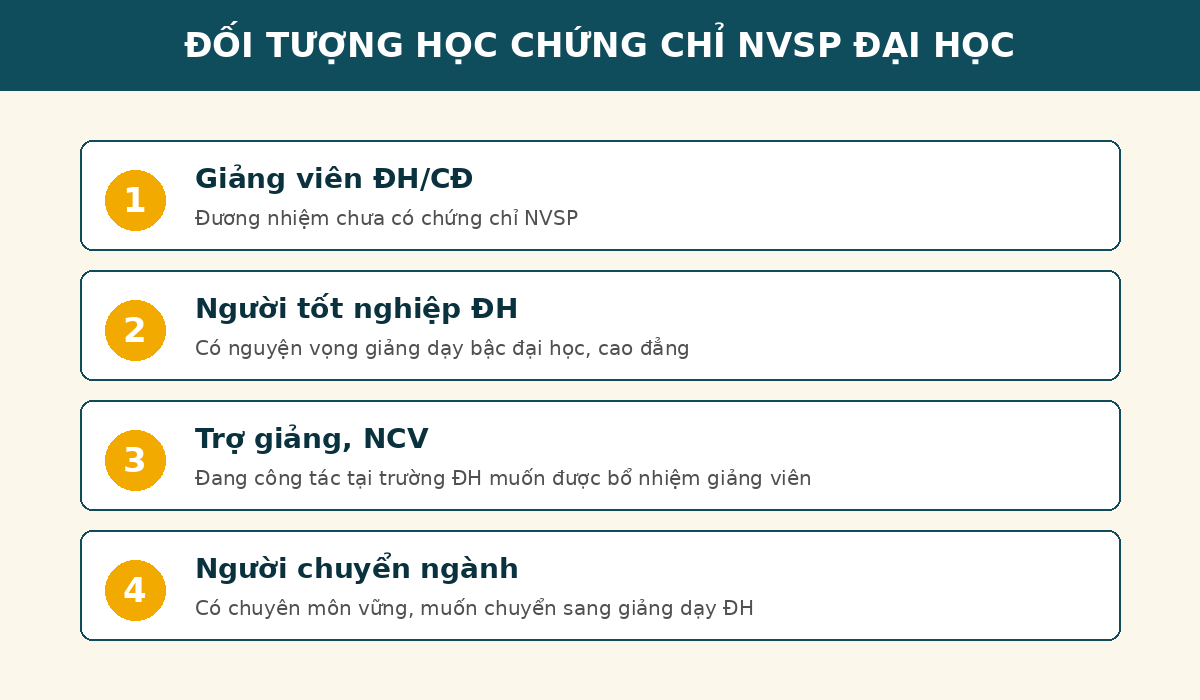 ĐỐI TƯỢNG HỌC CHỨNG CHỈ NVSP ĐẠI HỌC

1
Giảng viên ĐH/CĐ
Đương nhiệm chưa có chứng chỉ NVSP

2
Người tốt nghiệp ĐH
Có nguyện vọng giảng dạy bậc đại học, cao đẳng

3
Trợ giảng, NCV
Đang công tác tại trường ĐH muốn được bổ nhiệm giảng viên

4
Người chuyển ngành
Có chuyên môn vững, muốn chuyển sang giảng dạy ĐH